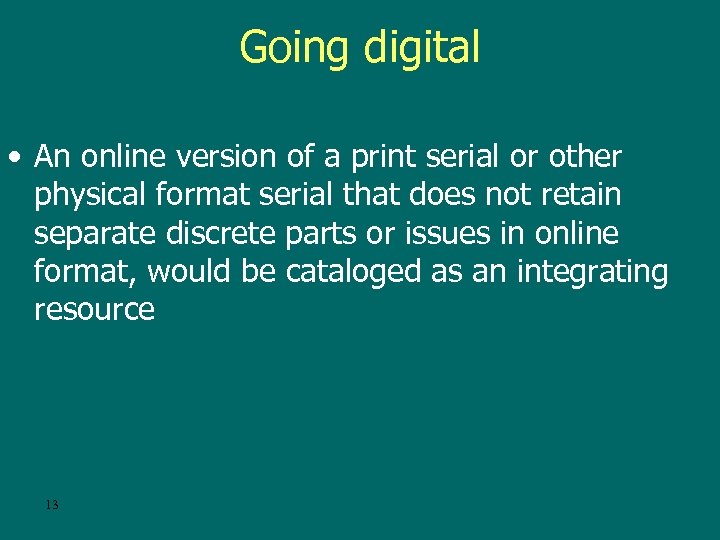 Going digital

• An online version of a print serial or other physical format serial that does not retain separate discrete parts or issues in online format, would be cataloged as an integrating resource

13